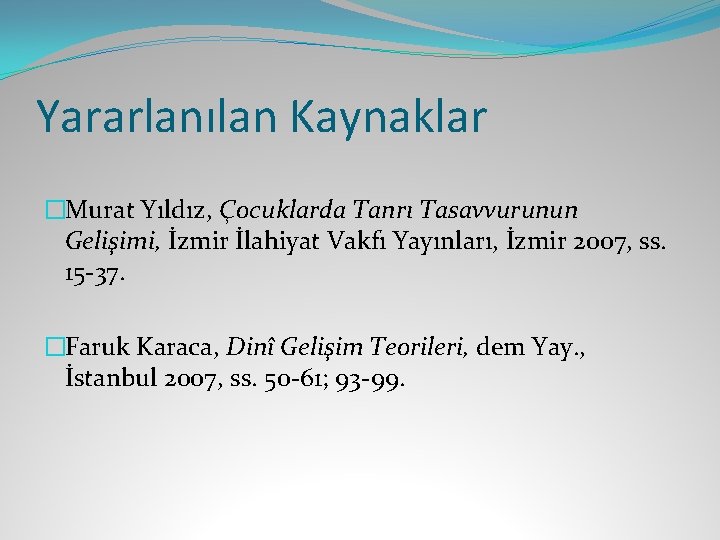 Yararlanılan Kaynaklar

Murat Yıldız, Çocuklarda Tanrı Tasavvurunun Gelişimi, İzmir İlahiyat Vakfı Yayınları, İzmir 2007, ss. 15-37.

Faruk Karaca, Dinî Gelişim Teorileri, dem Yay., İstanbul 2007, ss. 50-61; 93-99.